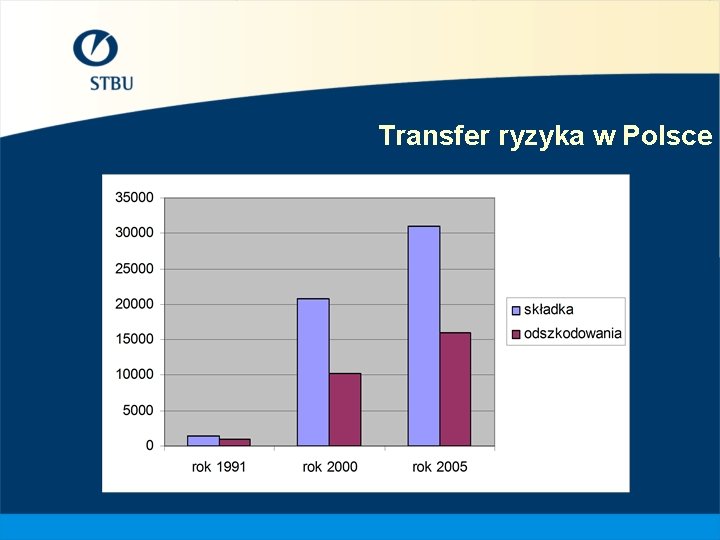 STBU

Transfer ryzyka w Polsce

35000
30000
25000
20000
15000
10000
5000
0

rok 1991
rok 2000
rok 2005

składka
odszkodowania